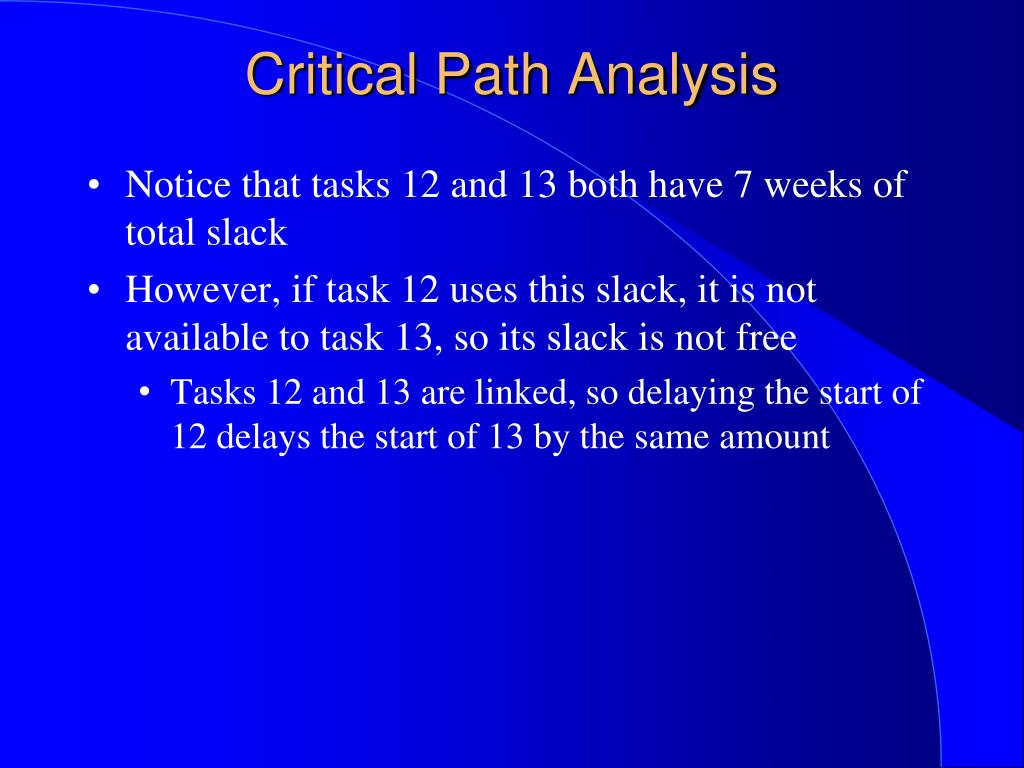 Critical Path Analysis

• Notice that tasks 12 and 13 both have 7 weeks of total slack

• However, if task 12 uses this slack, it is not available to task 13, so its slack is not free

• Tasks 12 and 13 are linked, so delaying the start of 12 delays the start of 13 by the same amount